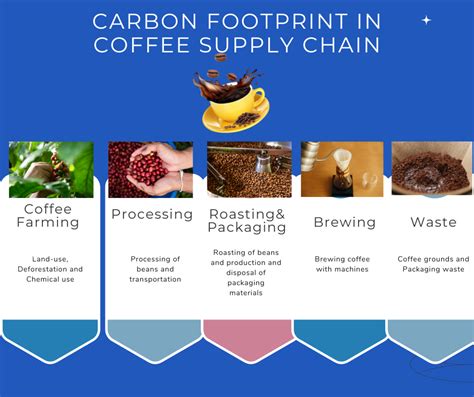 CARBON FOOTPRINT IN COFFEE SUPPLY CHAIN

Coffee Farming

Land-use, Deforestation and Chemical use

Processing

Processing of beans and transportation

Roasting& Packaging

Roasting of beans and production and disposal of packaging materials

Brewing

Brewing coffee with machines

Waste

Coffee grounds and Packaging waste